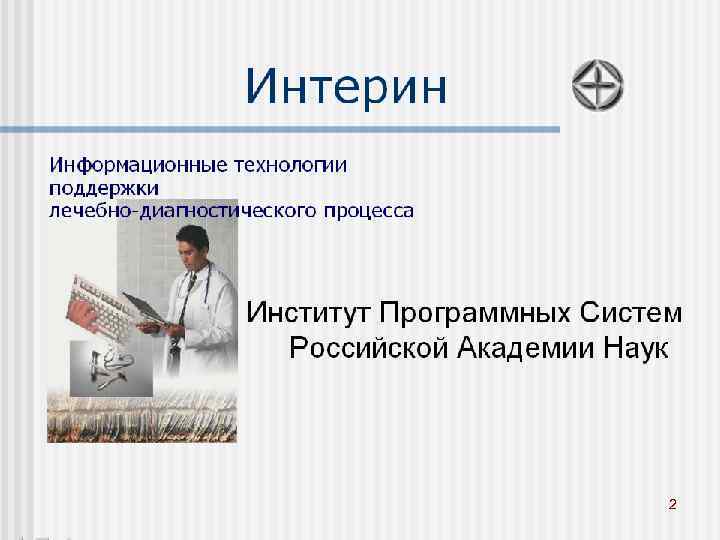 Интерин

Информационные технологии поддержки лечебно-диагностического процесса

Институт Программных Систем Российской Академии Наук

2